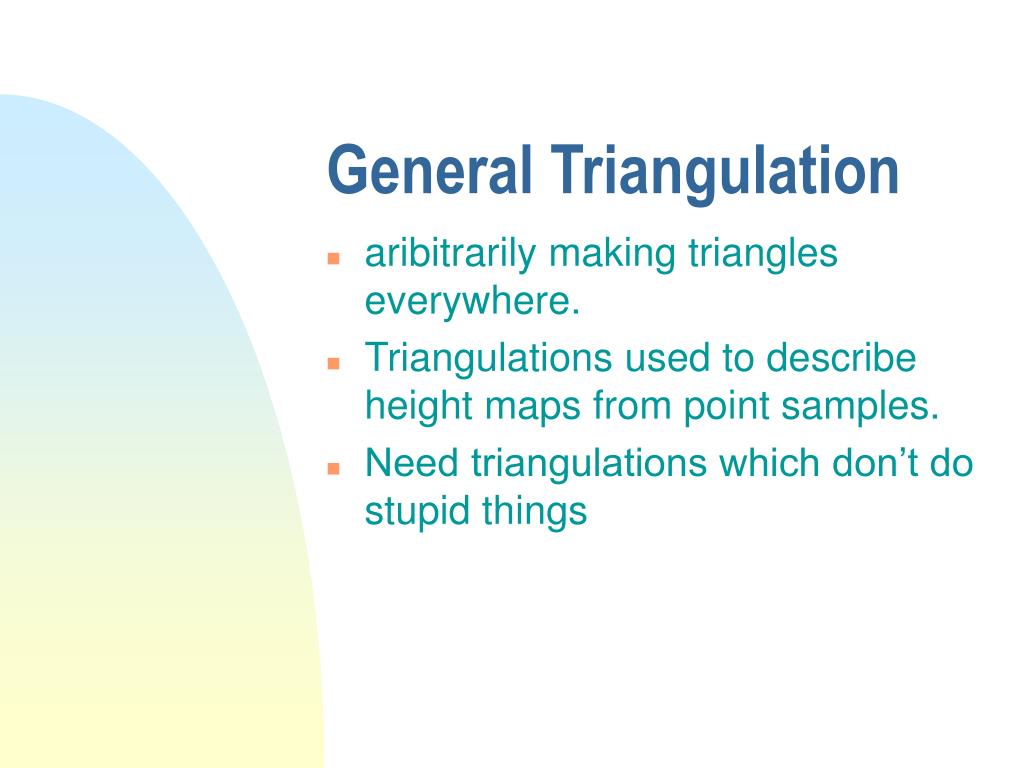 General Triangulation

- aribitrarily making triangles everywhere.
- Triangulations used to describe height maps from point samples.
- Need triangulations which don’t do stupid things